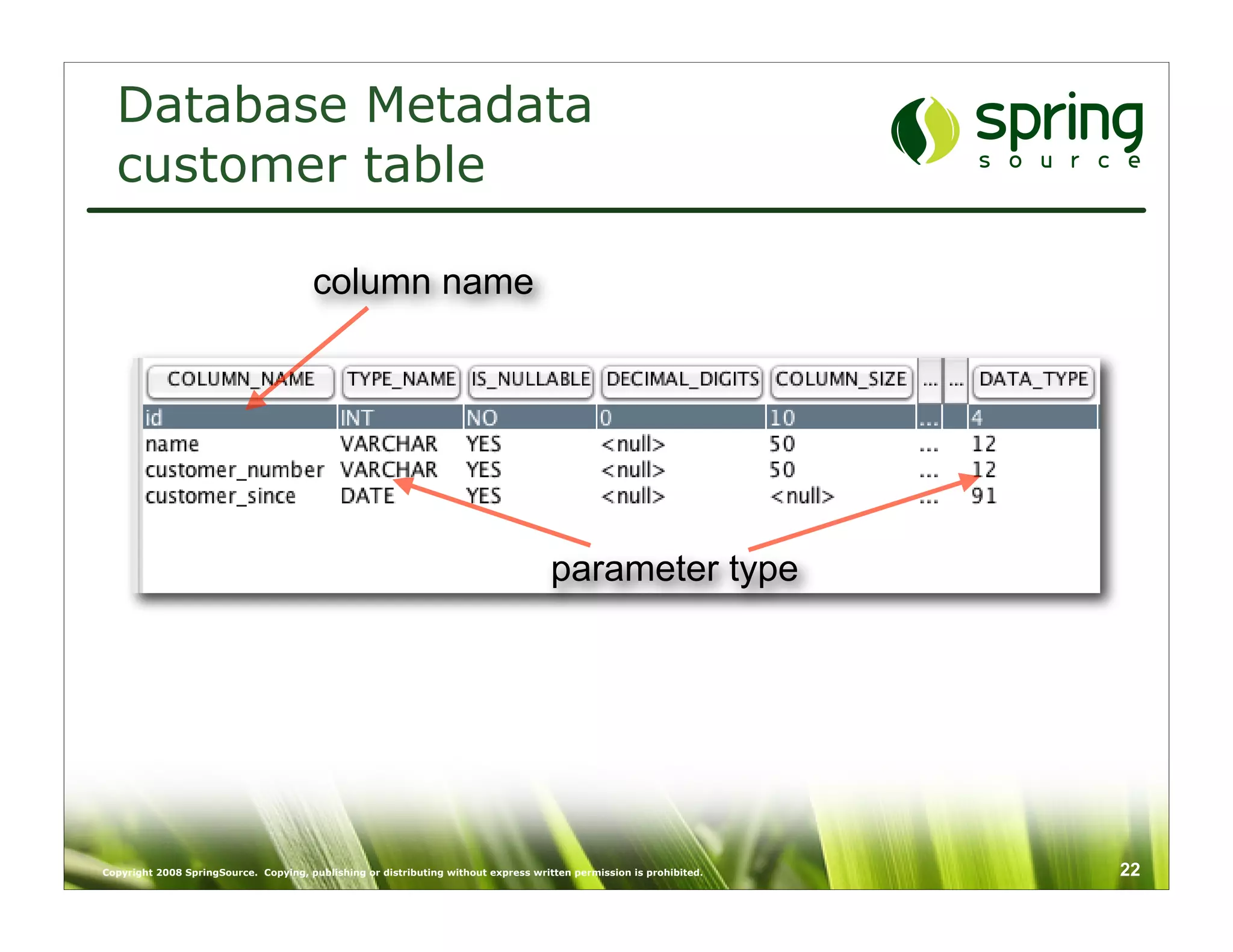 Database Metadata
customer table

spring
source

column name

| COLUMN_NAME | TYPE_NAME | IS_NULLABLE | DECIMAL_DIGITS | COLUMN_SIZE | ... | ... | DATA_TYPE |
|---|---|---|---|---|---|---|---|
| id | INT | NO | 0 | 10 | ... | | 4 |
| name | VARCHAR | YES | <null> | 50 | ... | | 12 |
| customer_number | VARCHAR | YES | <null> | 50 | ... | | 12 |
| customer_since | DATE | YES | <null> | <null> | ... | | 91 |

parameter type

Copyright 2008 SpringSource. Copying, publishing or distributing without express written permission is prohibited.

22